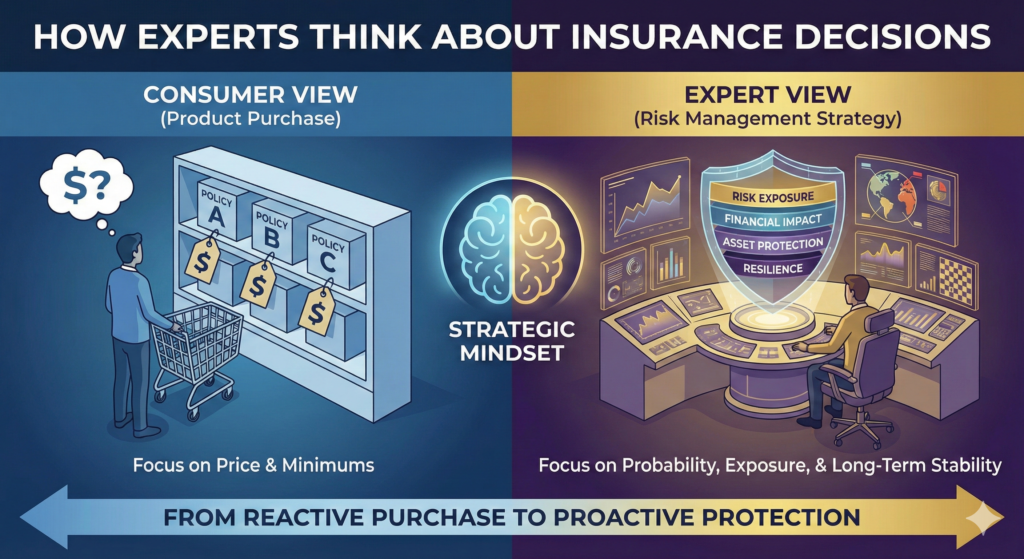 HOW EXPERTS THINK ABOUT INSURANCE DECISIONS

CONSUMER VIEW
(Product Purchase)

$?

POLICY A
POLICY B
POLICY C

$
$
$

Focus on Price & Minimums

STRATEGIC MINDSET

EXPERT VIEW
(Risk Management Strategy)

RISK EXPOSURE
FINANCIAL IMPACT
ASSET PROTECTION
RESILIENCE

Focus on Probability, Exposure, & Long-Term Stability

FROM REACTIVE PURCHASE TO PROACTIVE PROTECTION